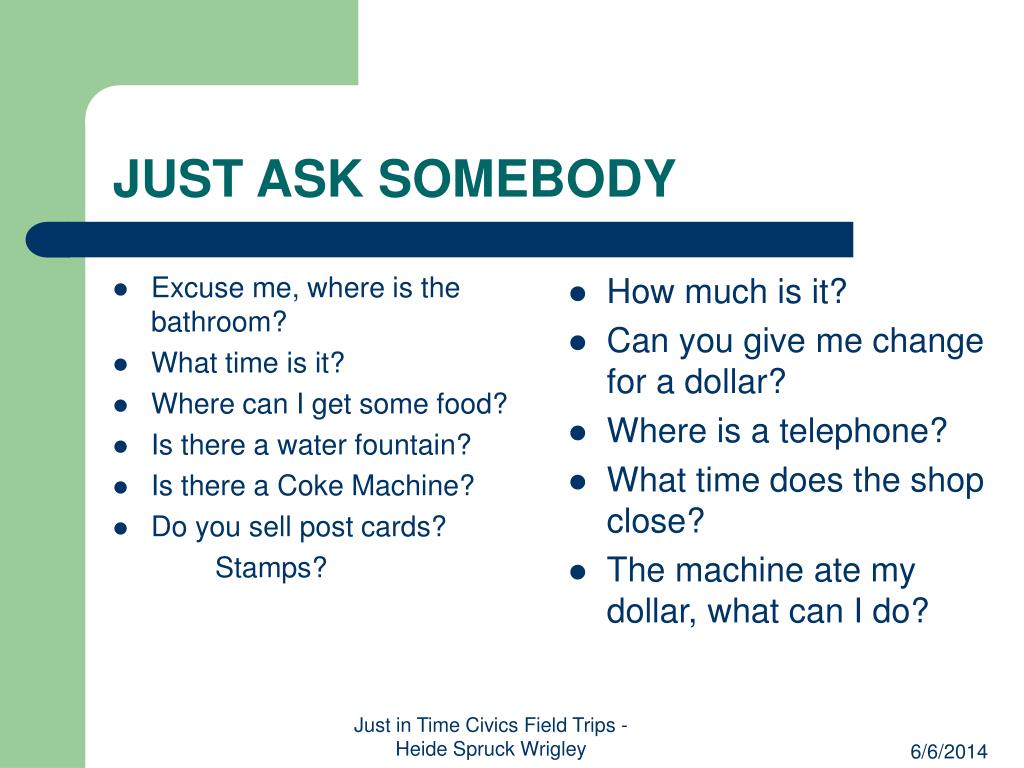 JUST ASK SOMEBODY

- Excuse me, where is the bathroom?
- What time is it?
- Where can I get some food?
- Is there a water fountain?
- Is there a Coke Machine?
- Do you sell post cards?
 Stamps?

- How much is it?
- Can you give me change for a dollar?
- Where is a telephone?
- What time does the shop close?
- The machine ate my dollar, what can I do?

Just in Time Civics Field Trips - Heide Spruck Wrigley

6/6/2014